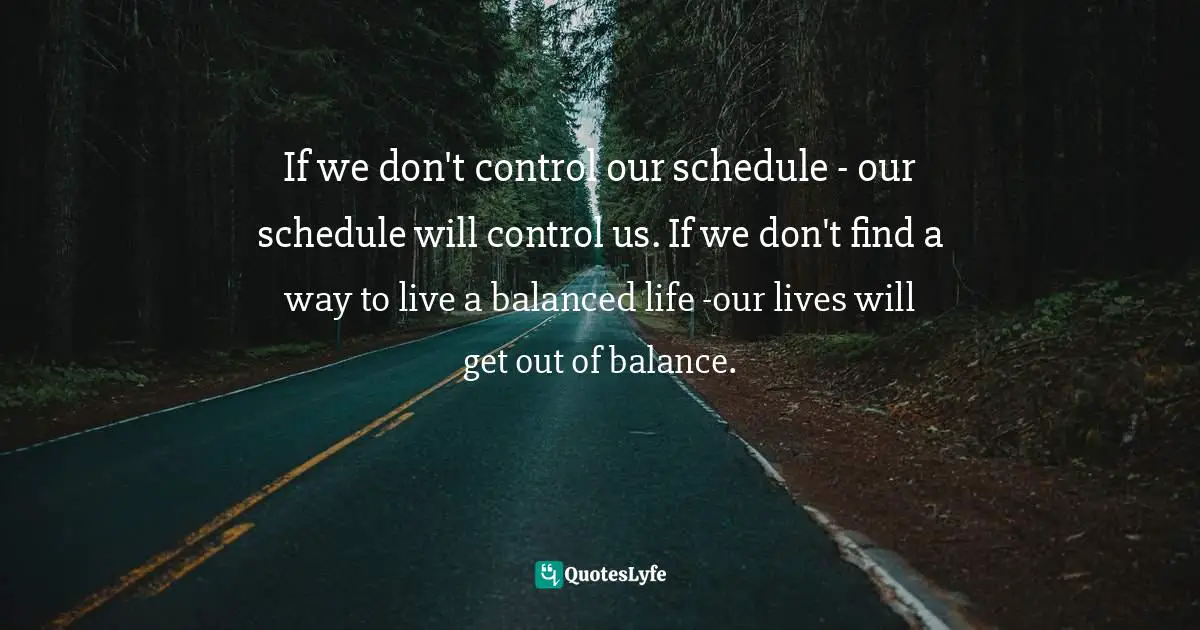 If we don't control our schedule - our schedule will control us. If we don't find a way to live a balanced life -our lives will get out of balance.

QuotesLyfe